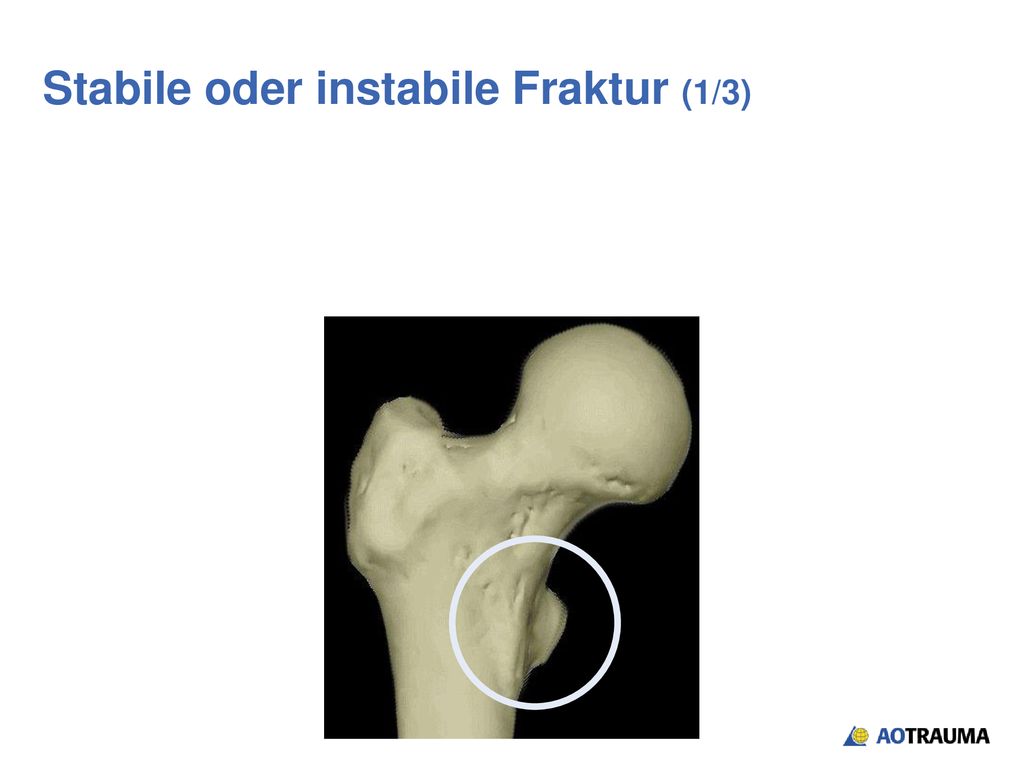 Stabile oder instabile Fraktur (1/3)

AOTRAUMA